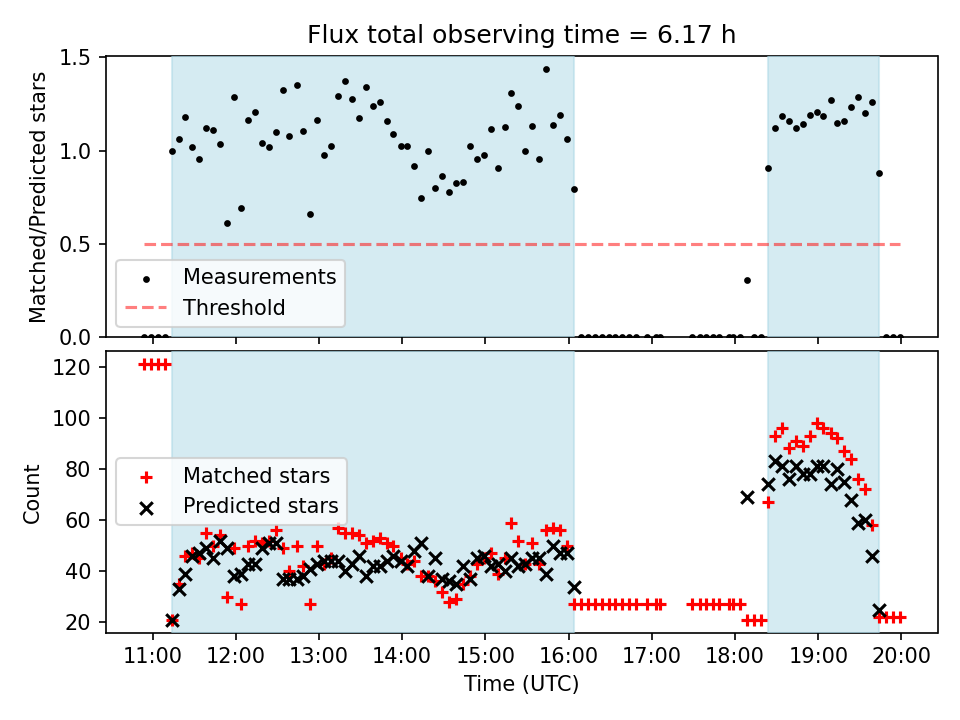 Flux total observing time = 6.17 h

Matched/Predicted stars

1.5
1.0
0.5
0.0

Measurements
Threshold

Count

120
100
80
60
40
20

Matched stars
Predicted stars

11:00 12:00 13:00 14:00 15:00 16:00 17:00 18:00 19:00 20:00
Time (UTC)